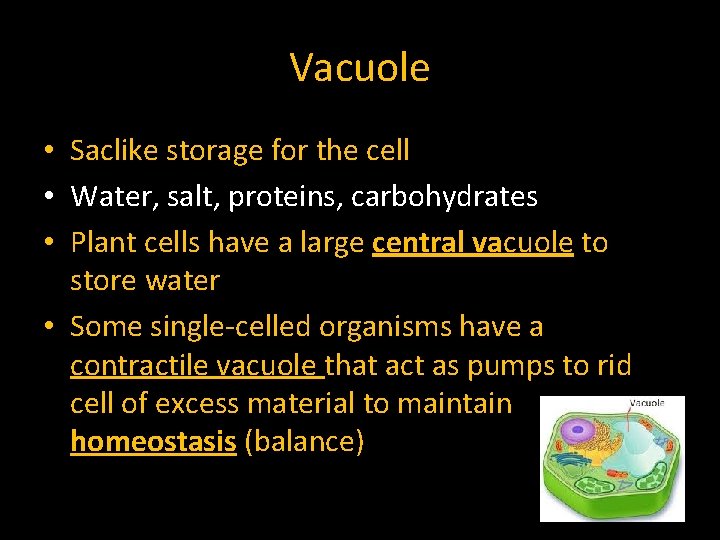 Vacuole

• Saclike storage for the cell
• Water, salt, proteins, carbohydrates
• Plant cells have a large central vacuole to store water
• Some single-celled organisms have a contractile vacuole that act as pumps to rid cell of excess material to maintain homeostasis (balance)

Vacuole